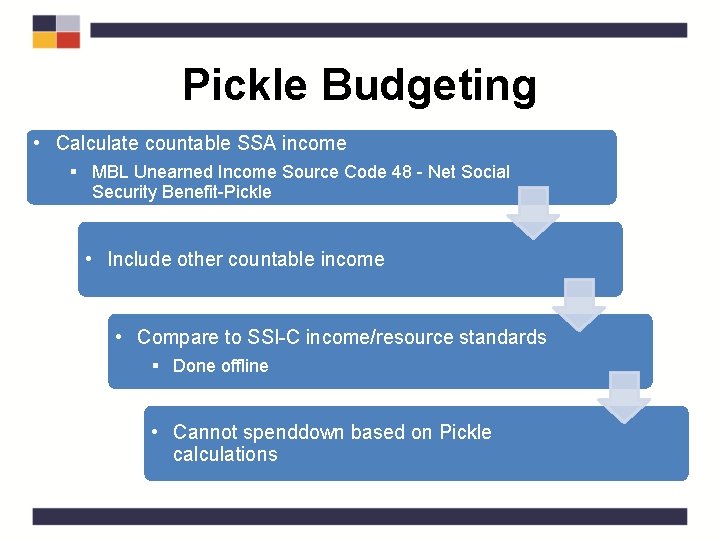 Pickle Budgeting

• Calculate countable SSA income
 ▪ MBL Unearned Income Source Code 48 - Net Social Security Benefit-Pickle

• Include other countable income

• Compare to SSI-C income/resource standards
 ▪ Done offline

• Cannot spenddown based on Pickle calculations